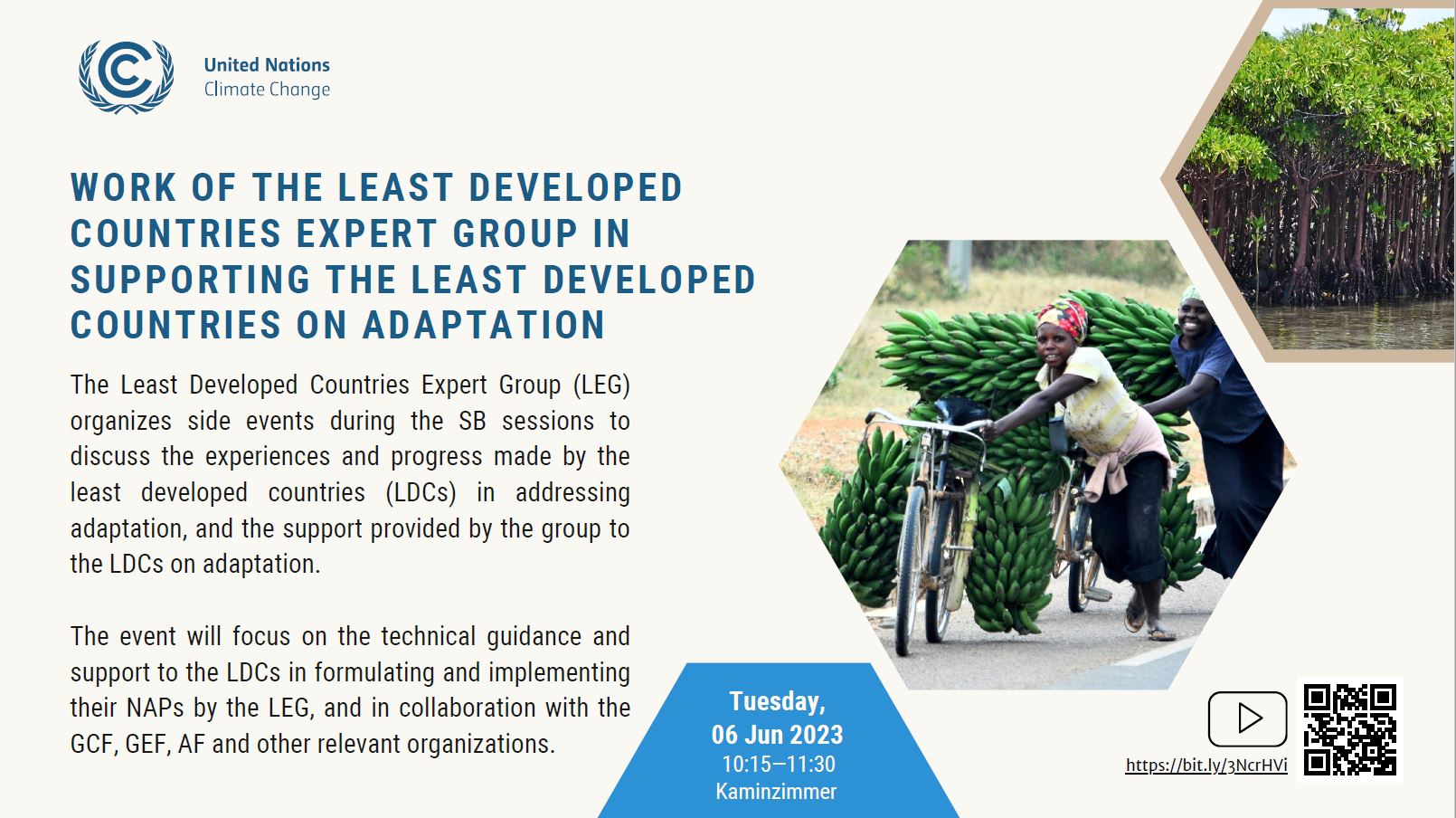 United Nations
Climate Change

WORK OF THE LEAST DEVELOPED COUNTRIES EXPERT GROUP IN SUPPORTING THE LEAST DEVELOPED COUNTRIES ON ADAPTATION

The Least Developed Countries Expert Group (LEG) organizes side events during the SB sessions to discuss the experiences and progress made by the least developed countries (LDCs) in addressing adaptation, and the support provided by the group to the LDCs on adaptation.

The event will focus on the technical guidance and support to the LDCs in formulating and implementing their NAPs by the LEG, and in collaboration with the GCF, GEF, AF and other relevant organizations.

Tuesday,
06 Jun 2023
10:15–11:30
Kaminzimmer

https://bit.ly/3NcrHVi